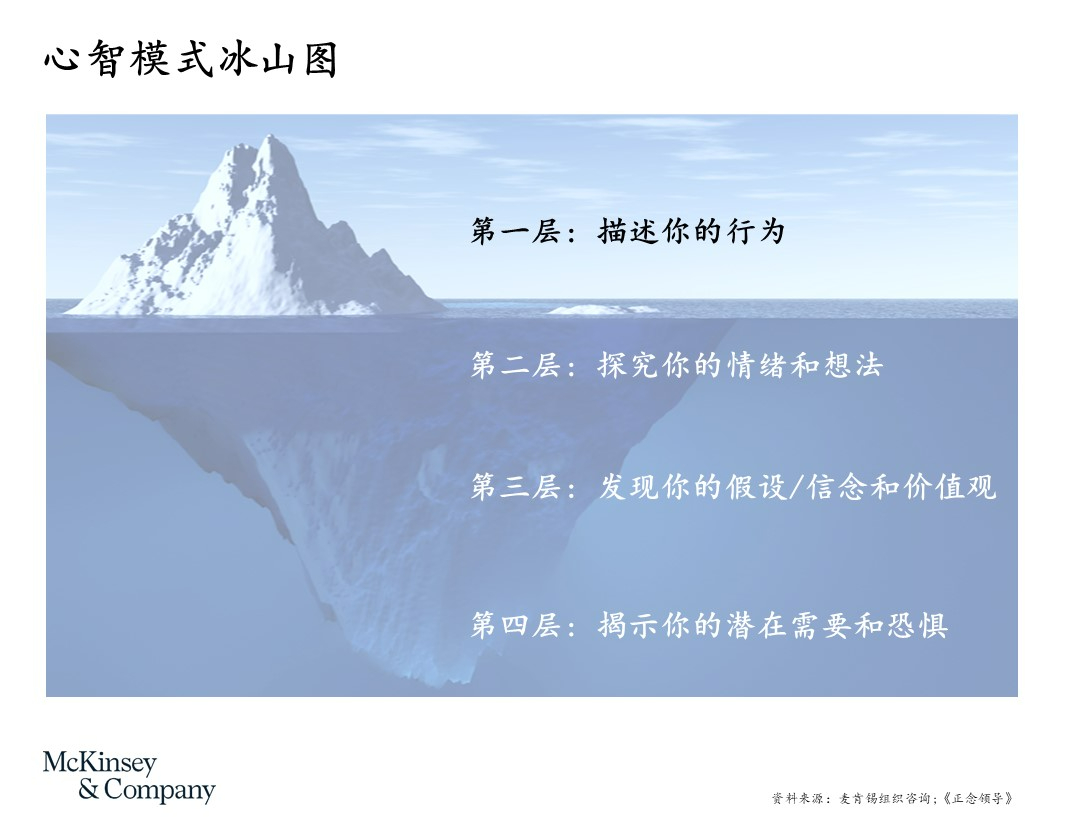 心智模式冰山图

第一层：描述你的行为

第二层：探究你的情绪和想法

第三层：发现你的假设/信念和价值观

第四层：揭示你的潜在需要和恐惧

McKinsey
& Company

资料来源：麦肯锡组织咨询；《正念领导》